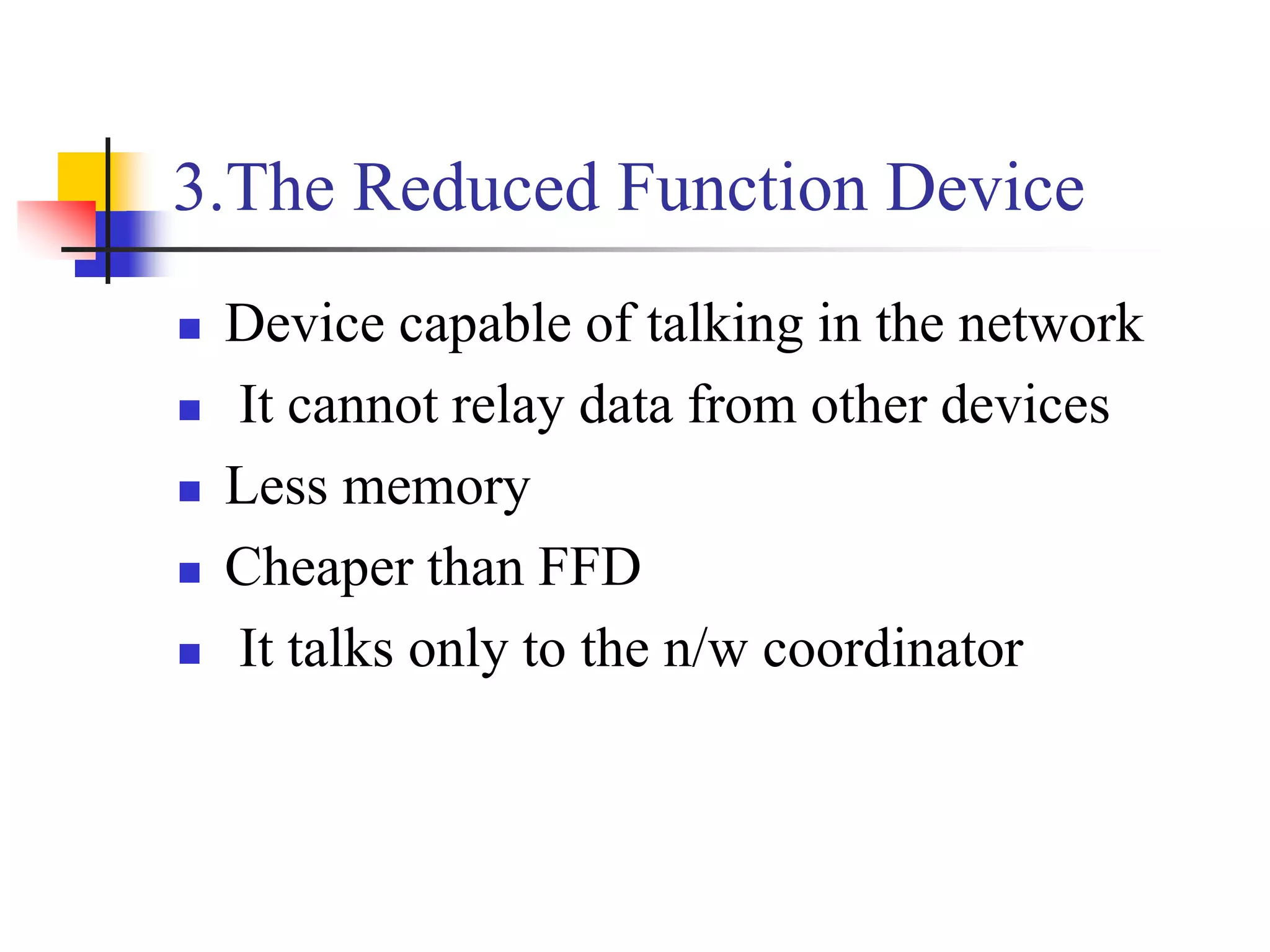 3.The Reduced Function Device

- Device capable of talking in the network
- It cannot relay data from other devices
- Less memory
- Cheaper than FFD
- It talks only to the n/w coordinator